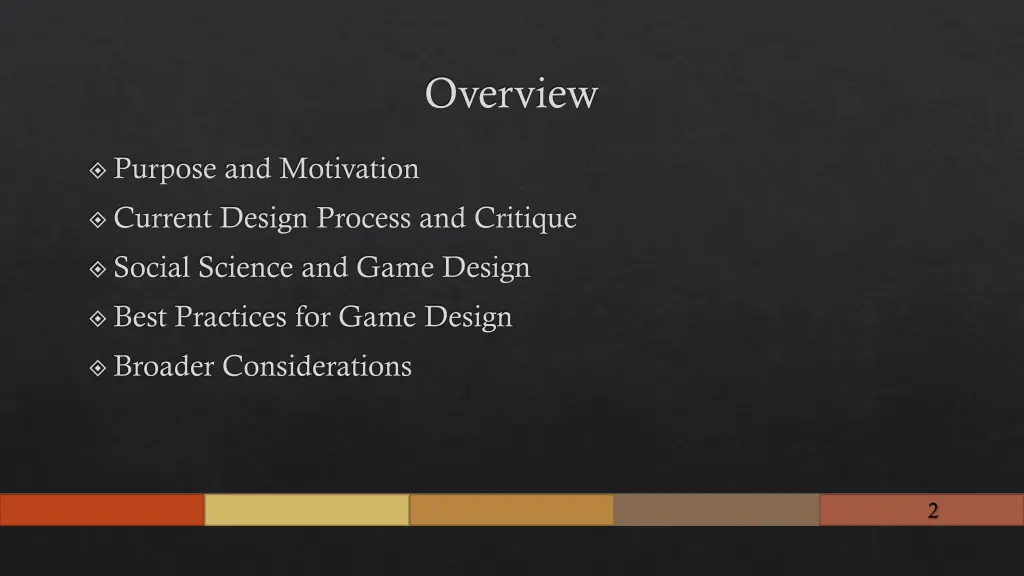 Overview

Purpose and Motivation

Current Design Process and Critique

Social Science and Game Design

Best Practices for Game Design

Broader Considerations

2